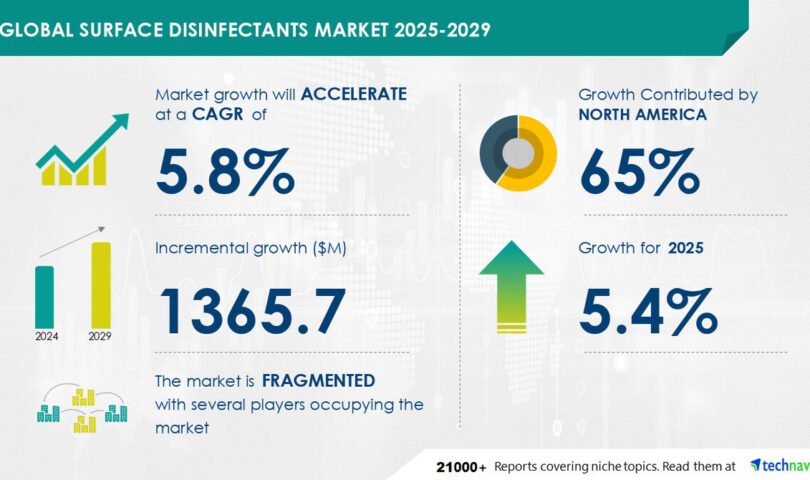 GLOBAL SURFACE DISINFECTANTS MARKET 2025-2029

Market growth will ACCELERATE at a CAGR of

5.8%

Incremental growth ($M)

2024 2029

1365.7

The market is FRAGMENTED with several players occupying the market

Growth Contributed by NORTH AMERICA

65%

Growth for 2025

5.4%

21000+ Reports covering niche topics. Read them at technav